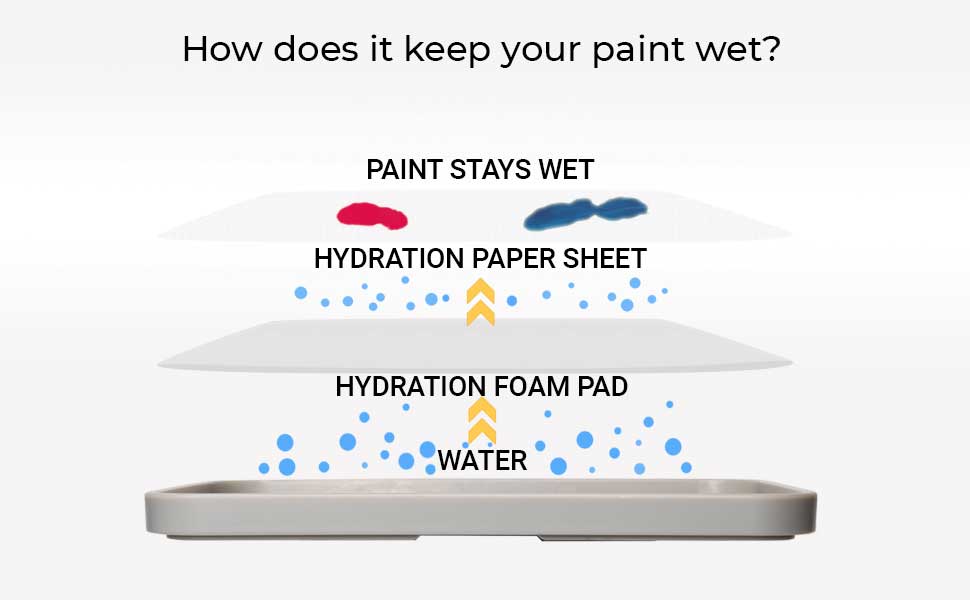 How does it keep your paint wet?

PAINT STAYS WET

HYDRATION PAPER SHEET

HYDRATION FOAM PAD

WATER